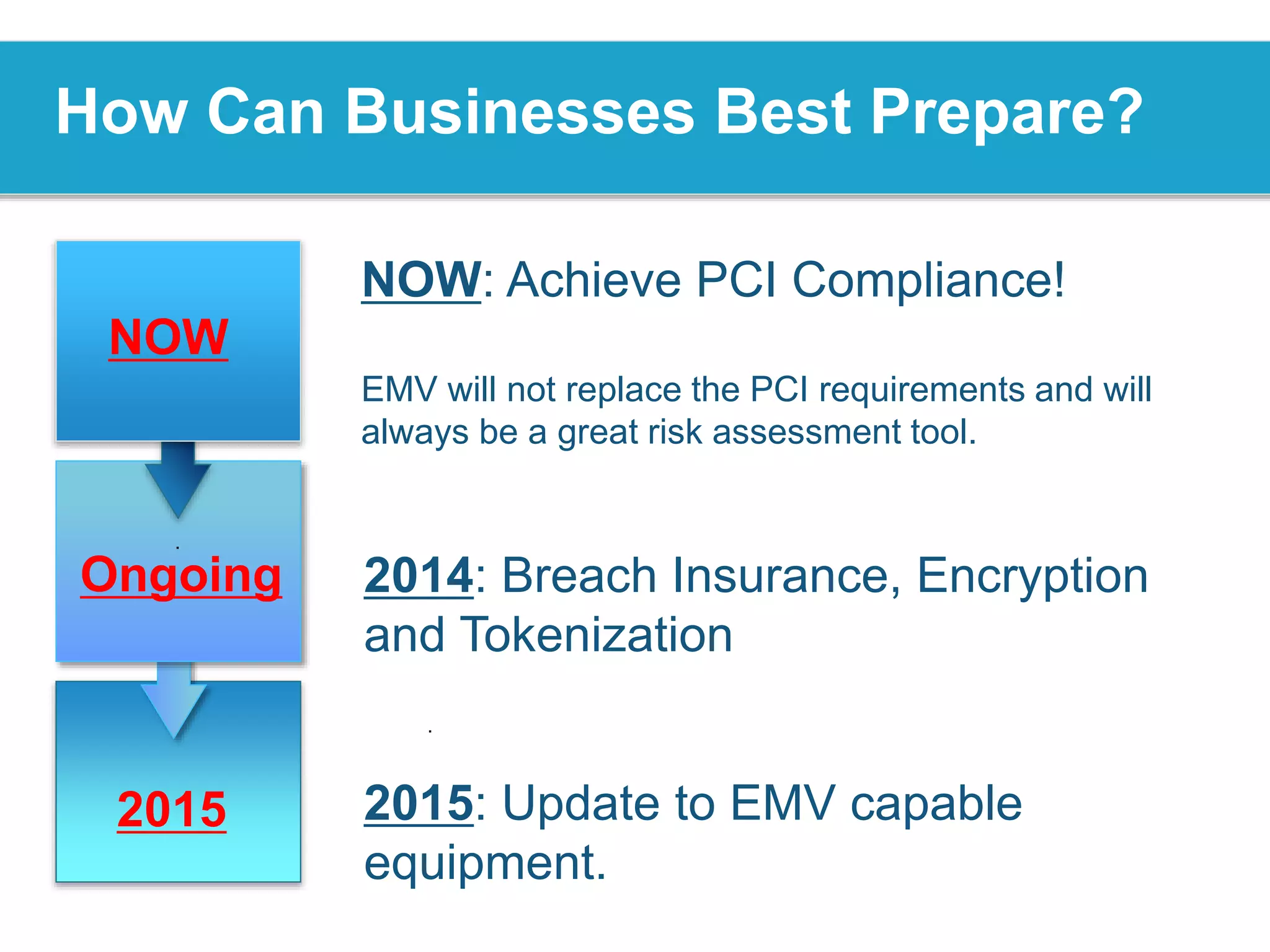 How Can Businesses Best Prepare?

NOW

Ongoing

2015

NOW: Achieve PCI Compliance!

EMV will not replace the PCI requirements and will always be a great risk assessment tool.

2014: Breach Insurance, Encryption and Tokenization

2015: Update to EMV capable equipment.